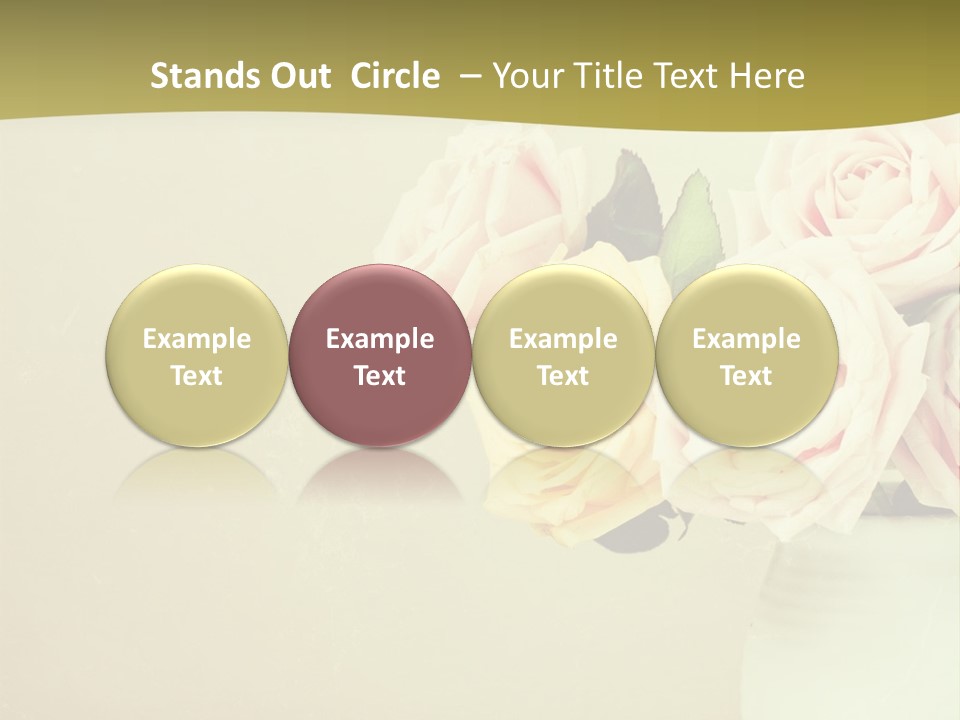 Stands Out Circle – Your Title Text Here

Example Text

Example Text

Example Text

Example Text